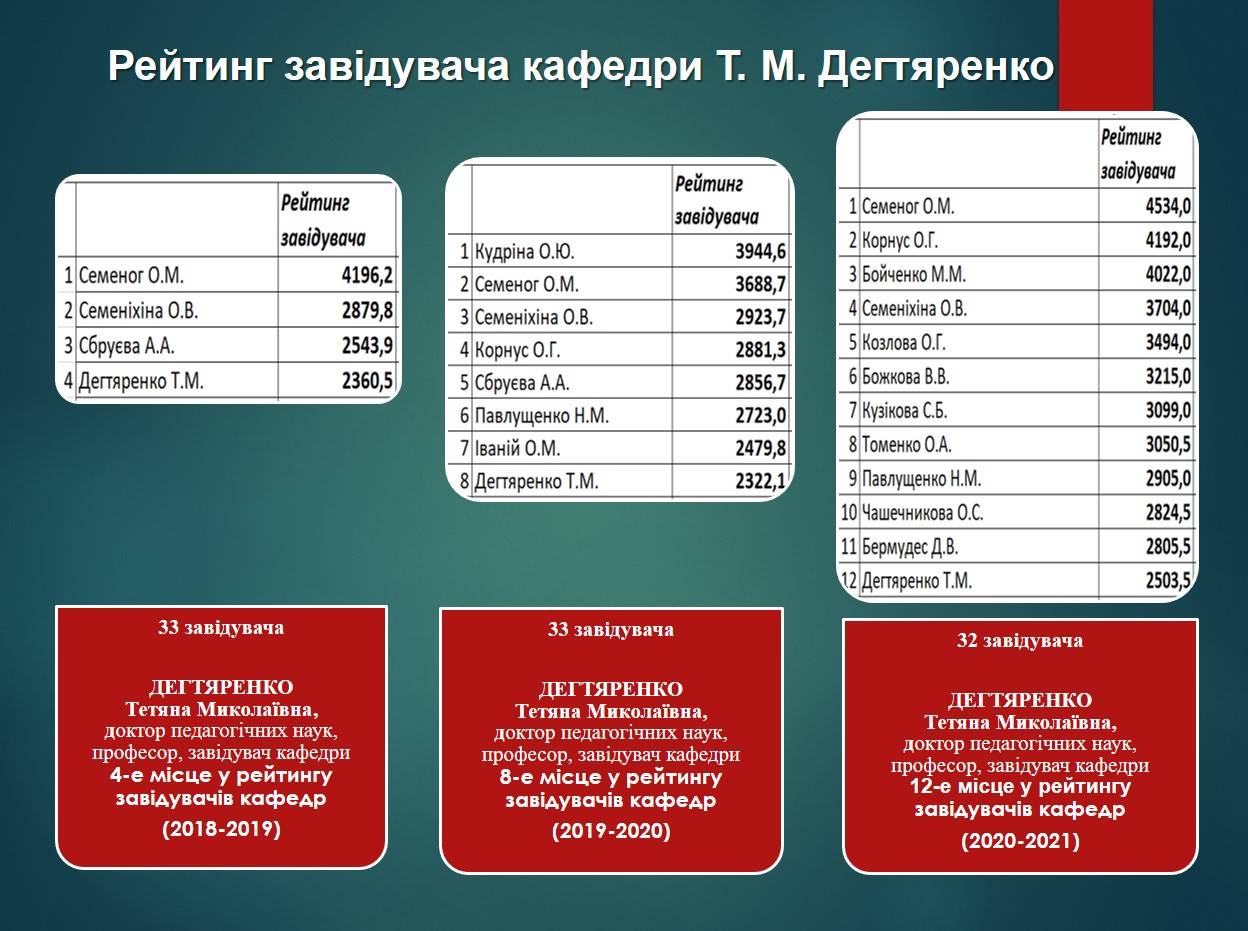 Рейтинг завідувача кафедри Т. М. Дегтяренко

| | | Рейтинг завідувача |
|---|---|---|
| 1 | Семеног О.М. | 4196,2 |
| 2 | Семеніхіна О.В. | 2879,8 |
| 3 | Сбруєва А.А. | 2543,9 |
| 4 | Дегтяренко Т.М. | 2360,5 |

| | | Рейтинг завідувача |
|---|---|---|
| 1 | Кудріна О.Ю. | 3944,6 |
| 2 | Семеног О.М. | 3688,7 |
| 3 | Семеніхіна О.В. | 2923,7 |
| 4 | Корнус О.Г. | 2881,3 |
| 5 | Сбруєва А.А. | 2856,7 |
| 6 | Павлущенко Н.М. | 2723,0 |
| 7 | Іваній О.М. | 2479,8 |
| 8 | Дегтяренко Т.М. | 2322,1 |

| | | Рейтинг завідувача |
|---|---|---|
| 1 | Семеног О.М. | 4534,0 |
| 2 | Корнус О.Г. | 4192,0 |
| 3 | Бойченко М.М. | 4022,0 |
| 4 | Семеніхіна О.В. | 3704,0 |
| 5 | Козлова О.Г. | 3494,0 |
| 6 | Божкова В.В. | 3215,0 |
| 7 | Кузікова С.Б. | 3099,0 |
| 8 | Томенко О.А. | 3050,5 |
| 9 | Павлущенко Н.М. | 2905,0 |
| 10 | Чашечникова О.С. | 2824,5 |
| 11 | Бермудес Д.В. | 2805,5 |
| 12 | Дегтяренко Т.М. | 2503,5 |

33 завідувача

ДЕГТЯРЕНКО Тетяна Миколаївна, доктор педагогічних наук, професор, завідувач кафедри 4-е місце у рейтингу завідувачів кафедр (2018-2019)

33 завідувача

ДЕГТЯРЕНКО Тетяна Миколаївна, доктор педагогічних наук, професор, завідувач кафедри 8-е місце у рейтингу завідувачів кафедр (2019-2020)

32 завідувача

ДЕГТЯРЕНКО Тетяна Миколаївна, доктор педагогічних наук, професор, завідувач кафедри 12-е місце у рейтингу завідувачів кафедр (2020-2021)